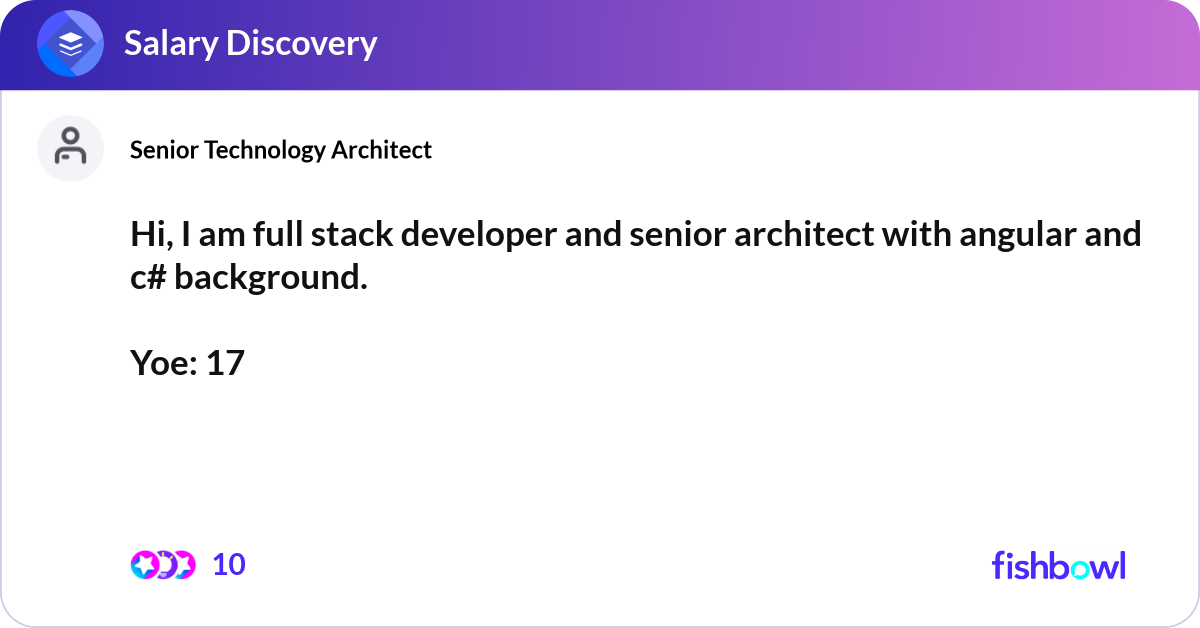 Salary Discovery

Senior Technology Architect

Hi, I am full stack developer and senior architect with angular and c# background.

Yoe: 17

10

fishbowl